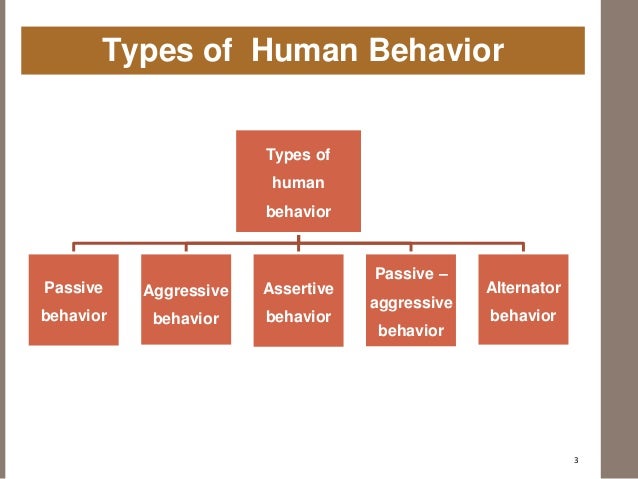 Types of Human Behavior

Types of human behavior

Passive behavior

Aggressive behavior

Assertive behavior

Passive – aggressive behavior

Alternator behavior

3